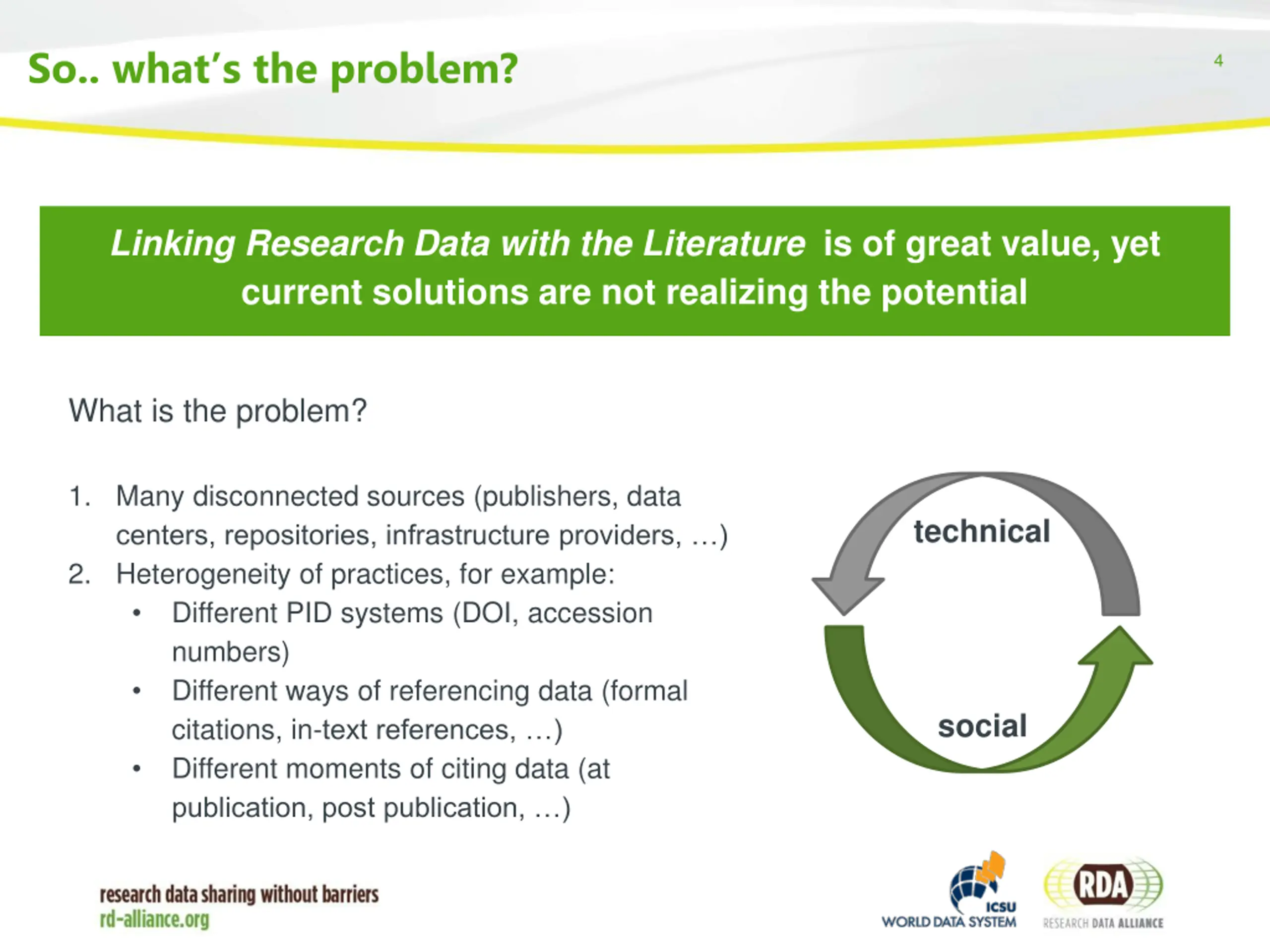 So.. what's the problem?

4

Linking Research Data with the Literature is of great value, yet current solutions are not realizing the potential

What is the problem?

1. Many disconnected sources (publishers, data centers, repositories, infrastructure providers, …)
2. Heterogeneity of practices, for example:
• Different PID systems (DOI, accession numbers)
• Different ways of referencing data (formal citations, in-text references, …)
• Different moments of citing data (at publication, post publication, …)

technical

social

research data sharing without barriers
rd-alliance.org

ICSU
WORLD DATA SYSTEM

RDA
RESEARCH DATA ALLIANCE